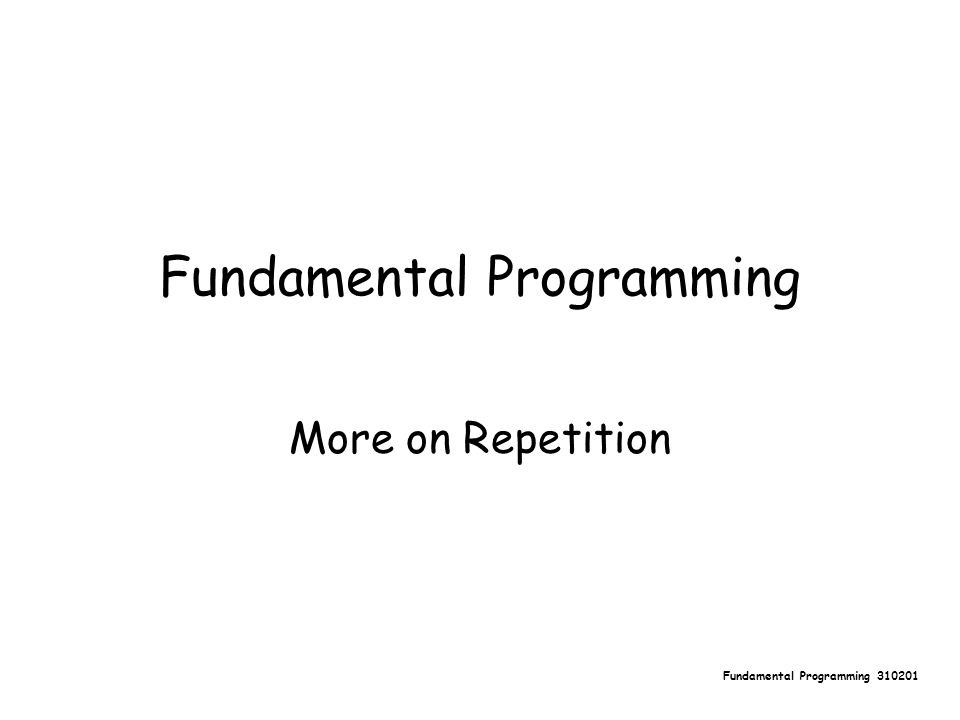 Fundamental Programming

More on Repetition

Fundamental Programming 310201